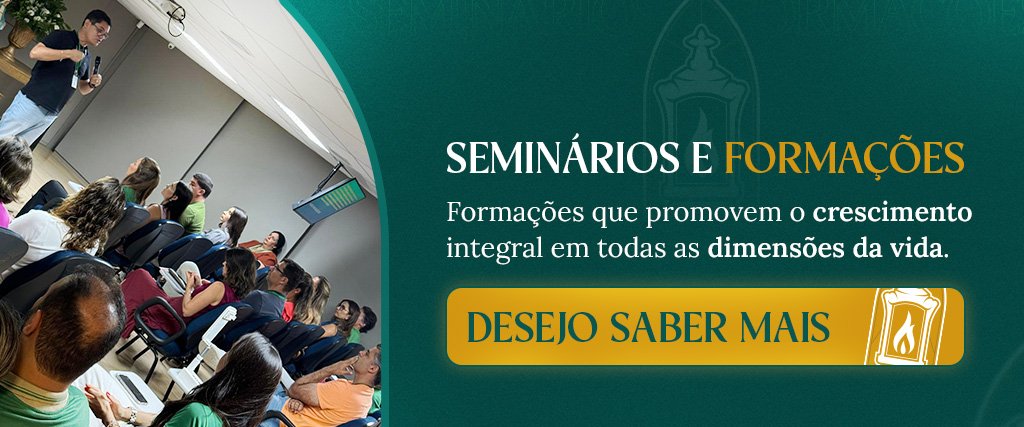 SEMINÁRIOS E FORMAÇÕES

Formações que promovem o crescimento integral em todas as dimensões da vida.

DESEJO SABER MAIS